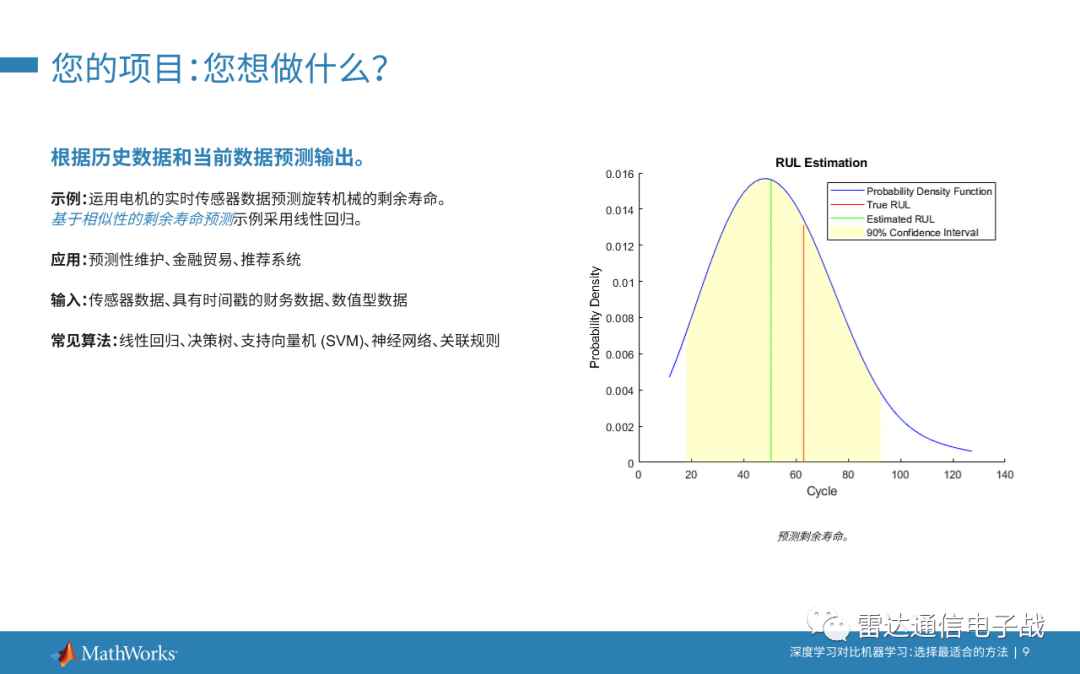 您的项目：您想做什么？

根据历史数据和当前数据预测输出。

示例：运用电机的实时传感器数据预测旋转机械的剩余寿命。
基于相似性的剩余寿命预测示例采用线性回归。

应用：预测性维护、金融贸易、推荐系统

输入：传感器数据、具有时间戳的财务数据、数值型数据

常见算法：线性回归、决策树、支持向量机 (SVM)、神经网络、关联规则

RUL Estimation

Probability Density Function
True RUL
Estimated RUL
90% Confidence Interval

Probability Density

0.016
0.014
0.012
0.01
0.008
0.006
0.004
0.002
0

0 20 40 60 80 100 120 140

Cycle

预测剩余寿命。

雷达通信电子战

MathWorks

深度学习对比机器学习：选择最适合的方法 | 9